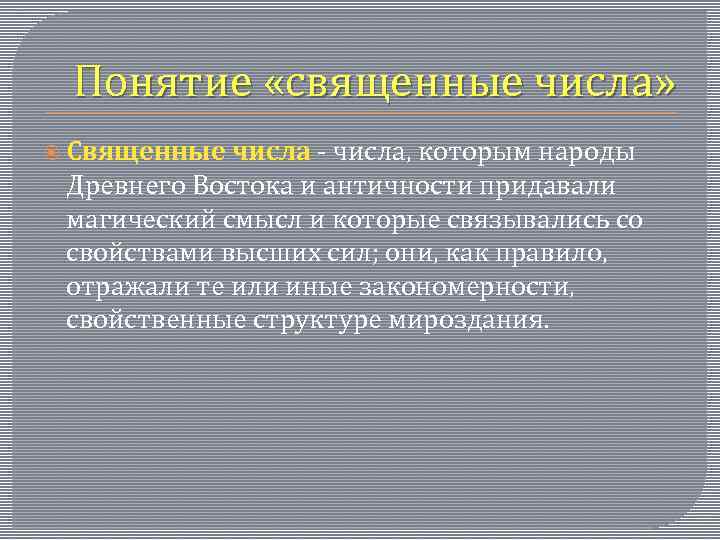 Понятие «священные числа»

Священные числа - числа, которым народы Древнего Востока и античности придавали магический смысл и которые связывались со свойствами высших сил; они, как правило, отражали те или иные закономерности, свойственные структуре мироздания.